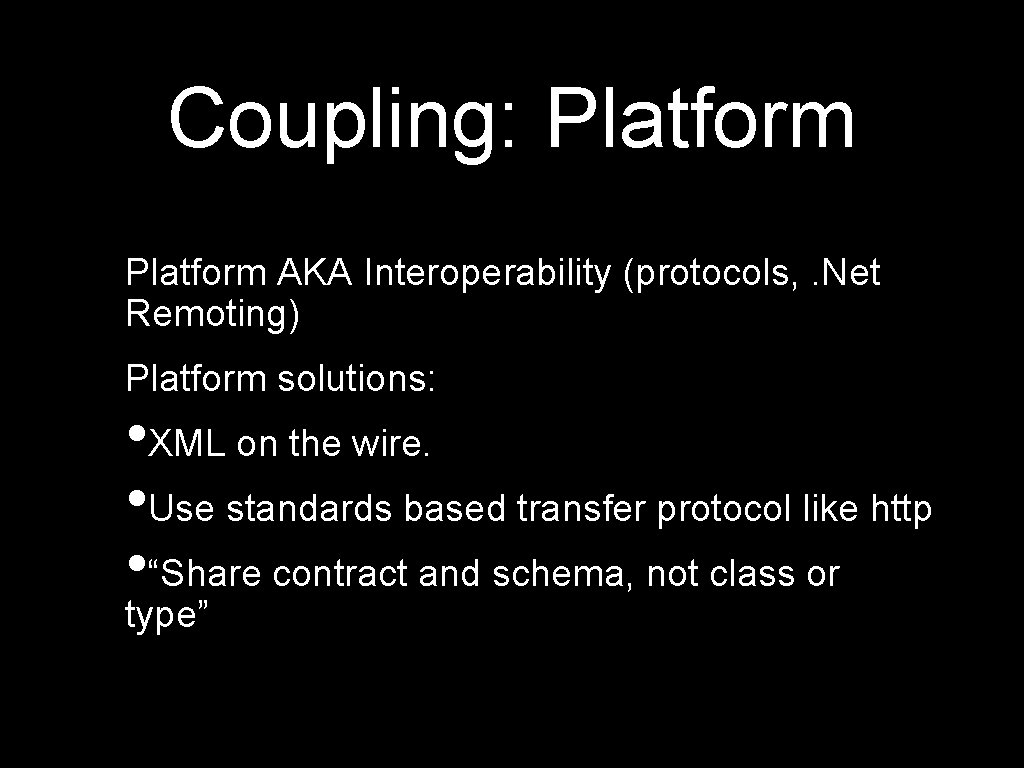 Coupling: Platform

Platform AKA Interoperability (protocols, . Net Remoting)

Platform solutions:

•XML on the wire.

•Use standards based transfer protocol like http

•“Share contract and schema, not class or type”